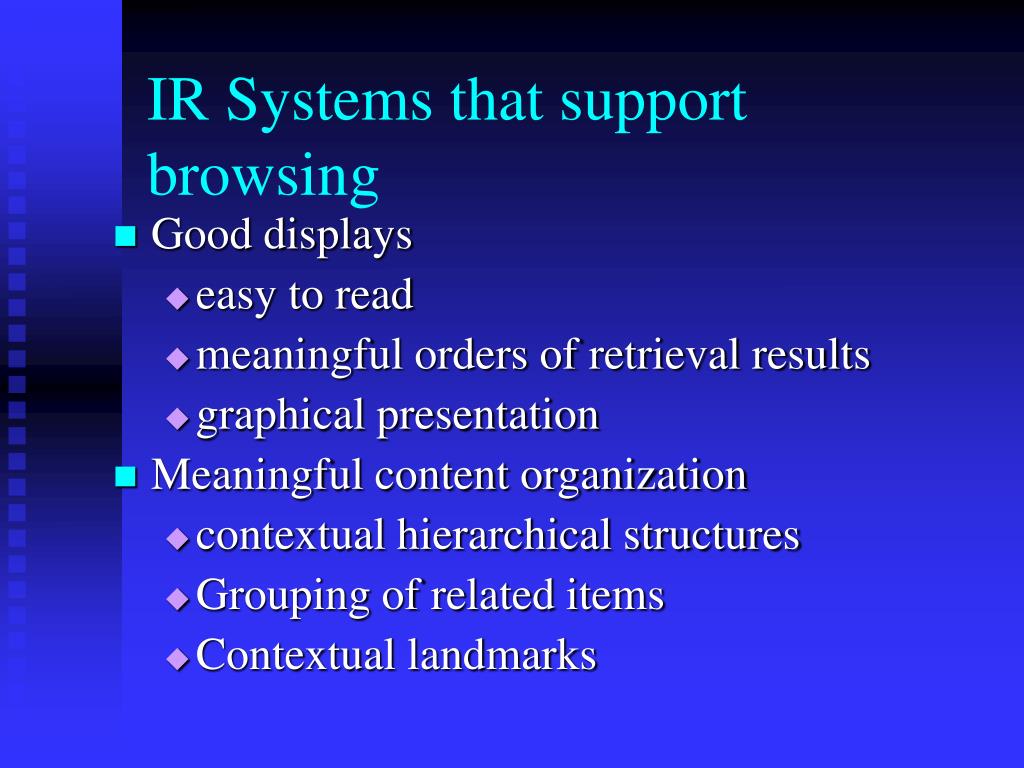 IR Systems that support browsing

Good displays
easy to read
meaningful orders of retrieval results
graphical presentation
Meaningful content organization
contextual hierarchical structures
Grouping of related items
Contextual landmarks